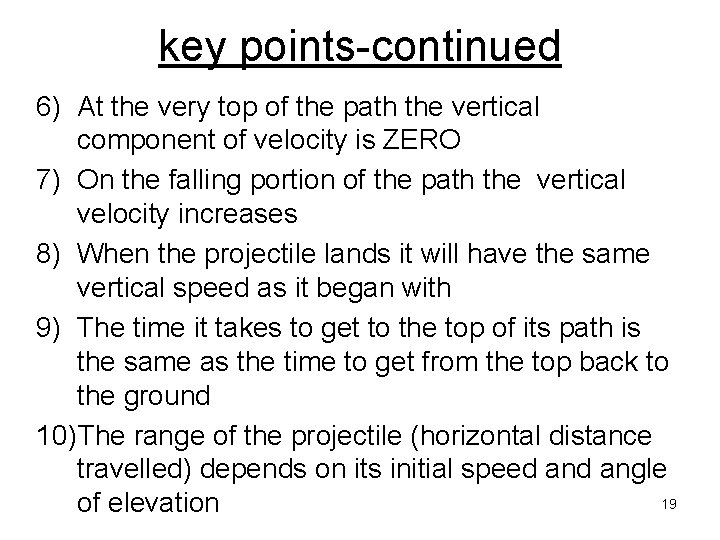 key points-continued

6) At the very top of the path the vertical component of velocity is ZERO
7) On the falling portion of the path the vertical velocity increases
8) When the projectile lands it will have the same vertical speed as it began with
9) The time it takes to get to the top of its path is the same as the time to get from the top back to the ground
10)The range of the projectile (horizontal distance travelled) depends on its initial speed and angle of elevation

19